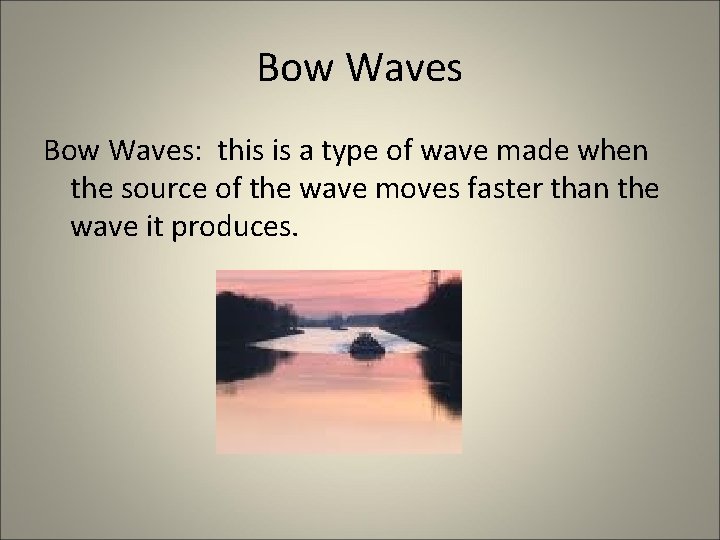 Bow Waves

Bow Waves: this is a type of wave made when the source of the wave moves faster than the wave it produces.